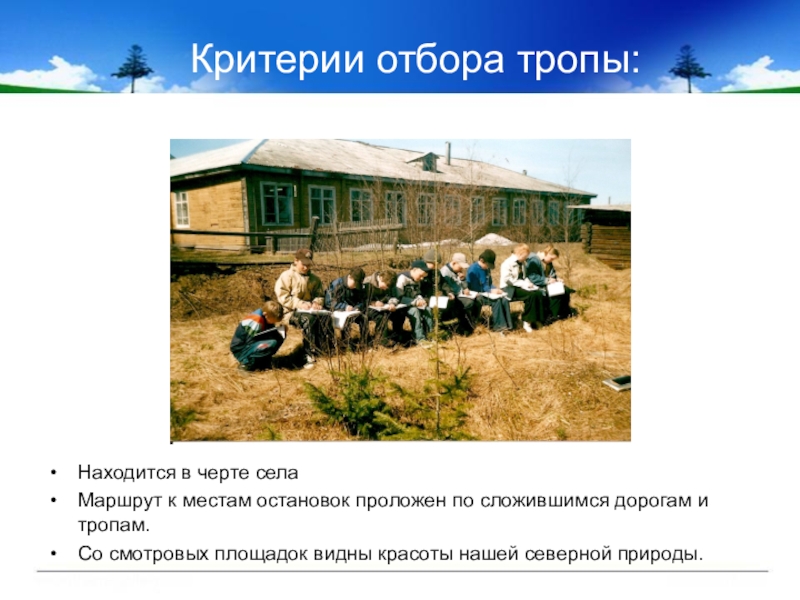 Критерии отбора тропы:

• Находится в черте села
• Маршрут к местам остановок проложен по сложившимся дорогам и тропам.
• Со смотровых площадок видны красоты нашей северной природы.